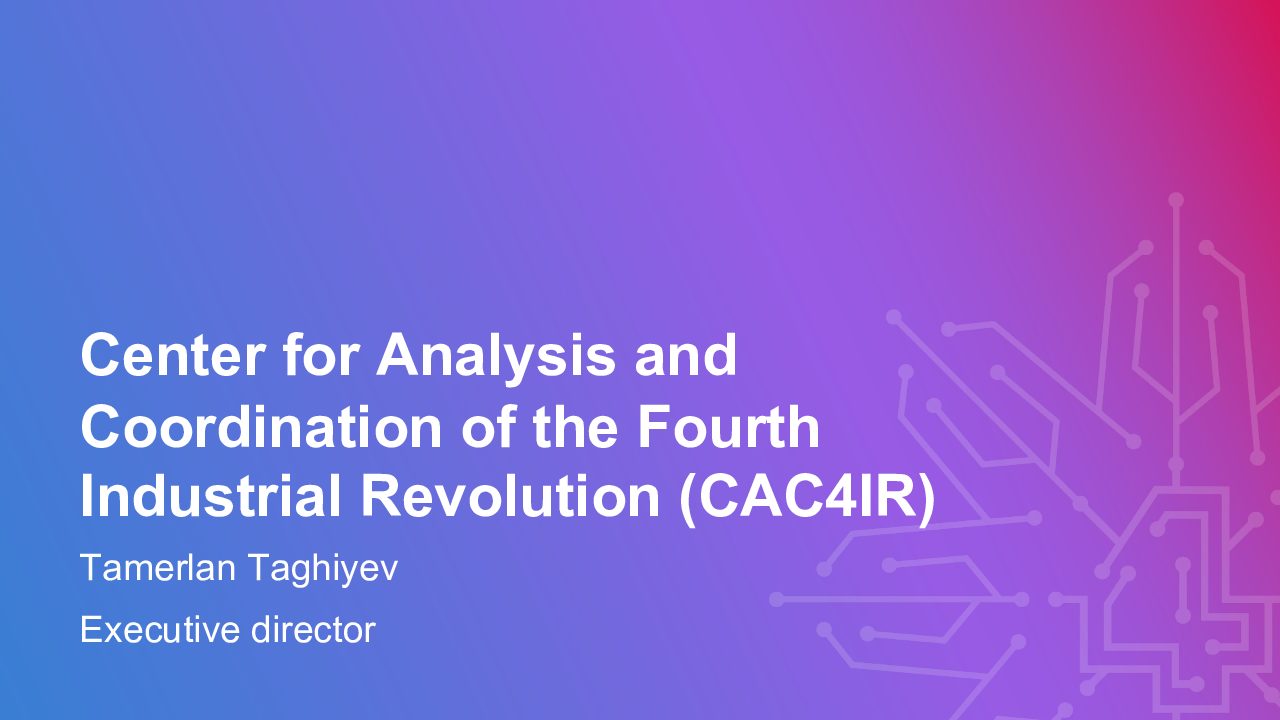 Center for Analysis and Coordination of the Fourth Industrial Revolution (CAC4IR)

Tamerlan Taghiyev

Executive director